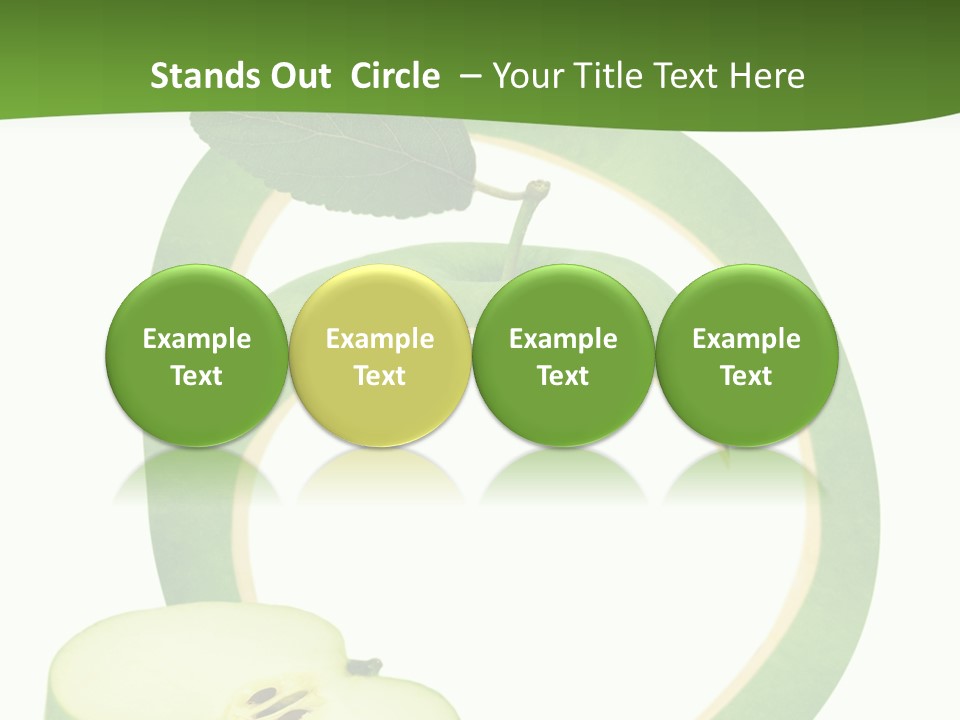 Stands Out Circle – Your Title Text Here

Example Text

Example Text

Example Text

Example Text